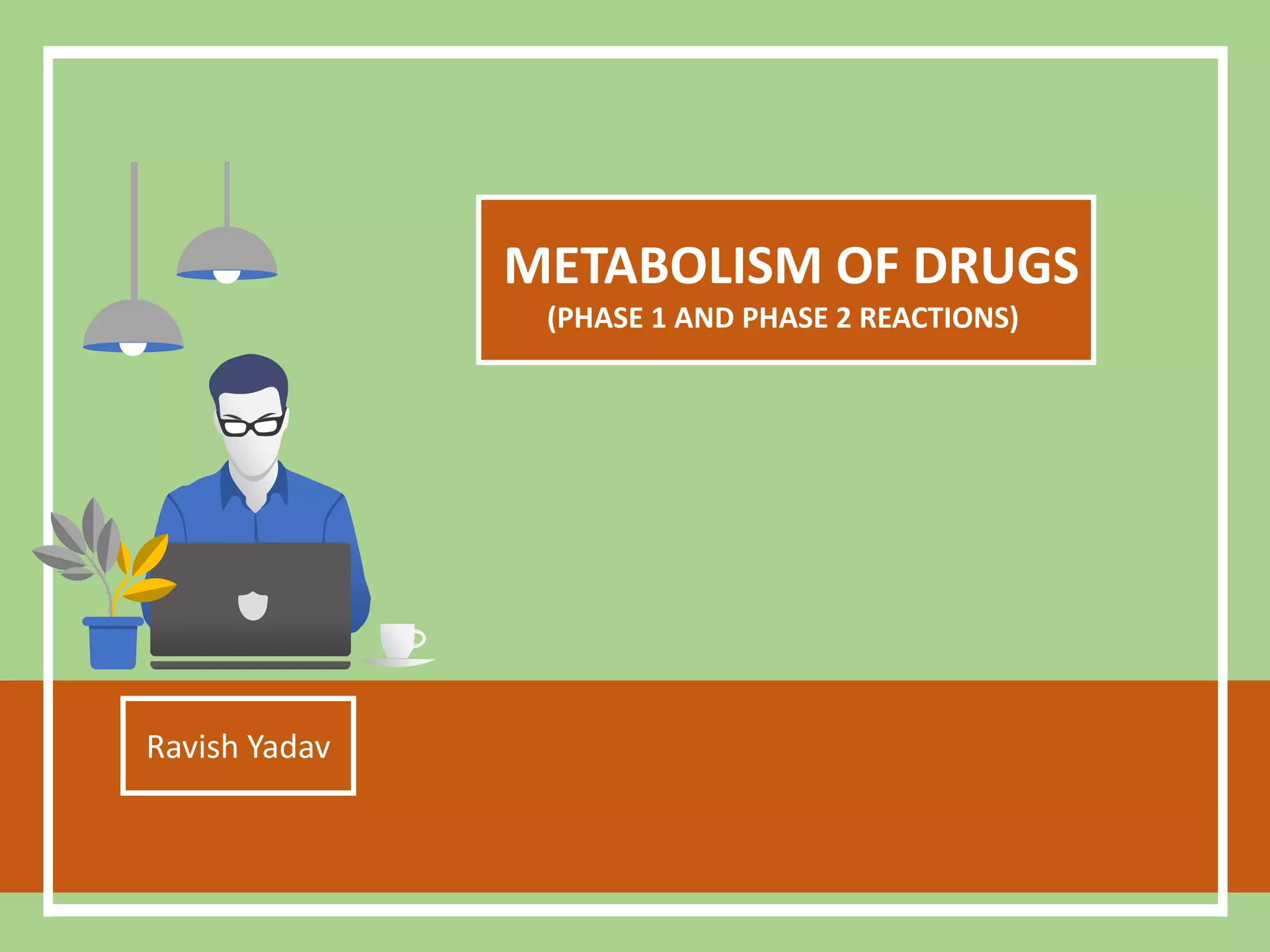 METABOLISM OF DRUGS
(PHASE 1 AND PHASE 2 REACTIONS)

Ravish Yadav